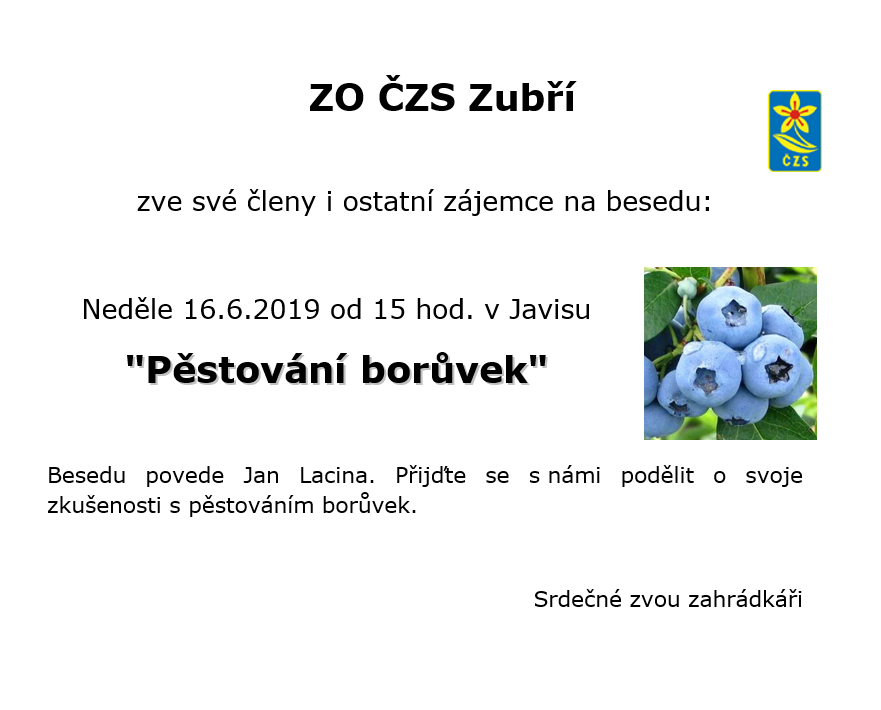 ZO ČZS Zubří

ČZS

zve své členy i ostatní zájemce na besedu:

Neděle 16.6.2019 od 15 hod. v Javisu

"Pěstování borůvek"

Besedu povede Jan Lacina. Přijďte se s námi podělit o svoje zkušenosti s pěstováním borůvek.

Srdečné zvou zahrádkáři